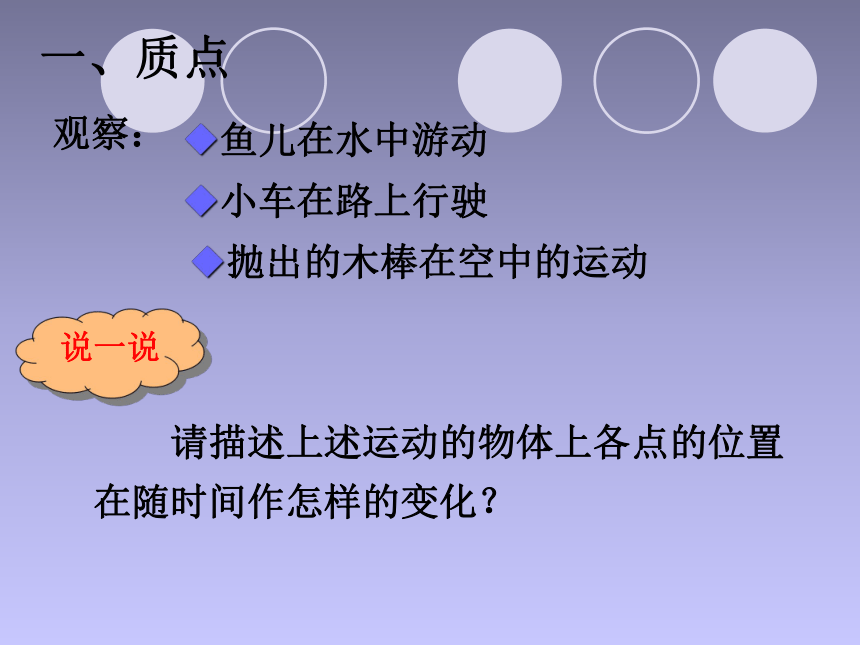 一、质点

观察：

◆鱼儿在水中游动

◆小车在路上行驶

◆抛出的木棒在空中的运动

说一说

请描述上述运动的物体上各点的位置在随时间作怎样的变化？